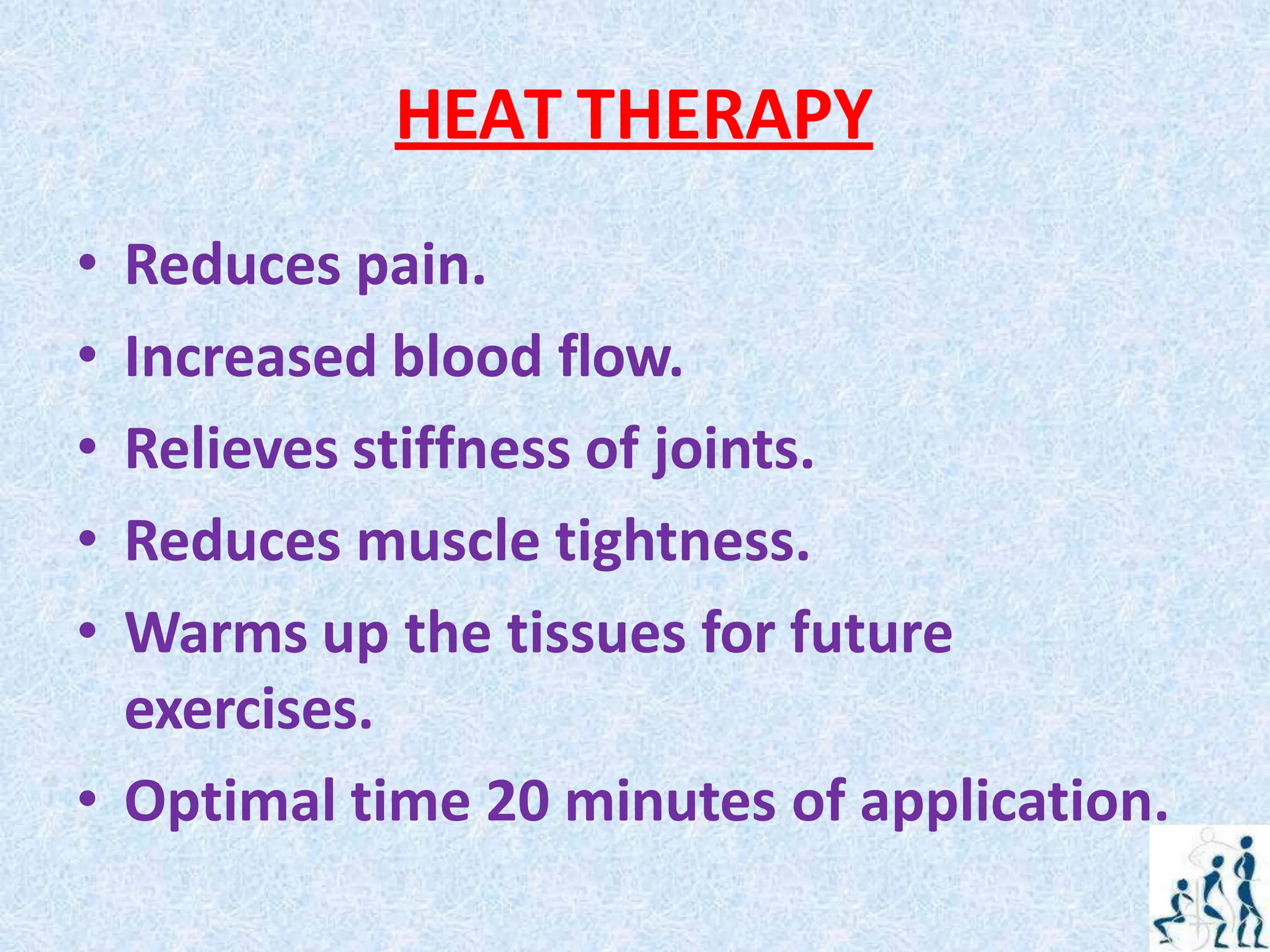 HEAT THERAPY

• Reduces pain.
• Increased blood flow.
• Relieves stiffness of joints.
• Reduces muscle tightness.
• Warms up the tissues for future exercises.
• Optimal time 20 minutes of application.